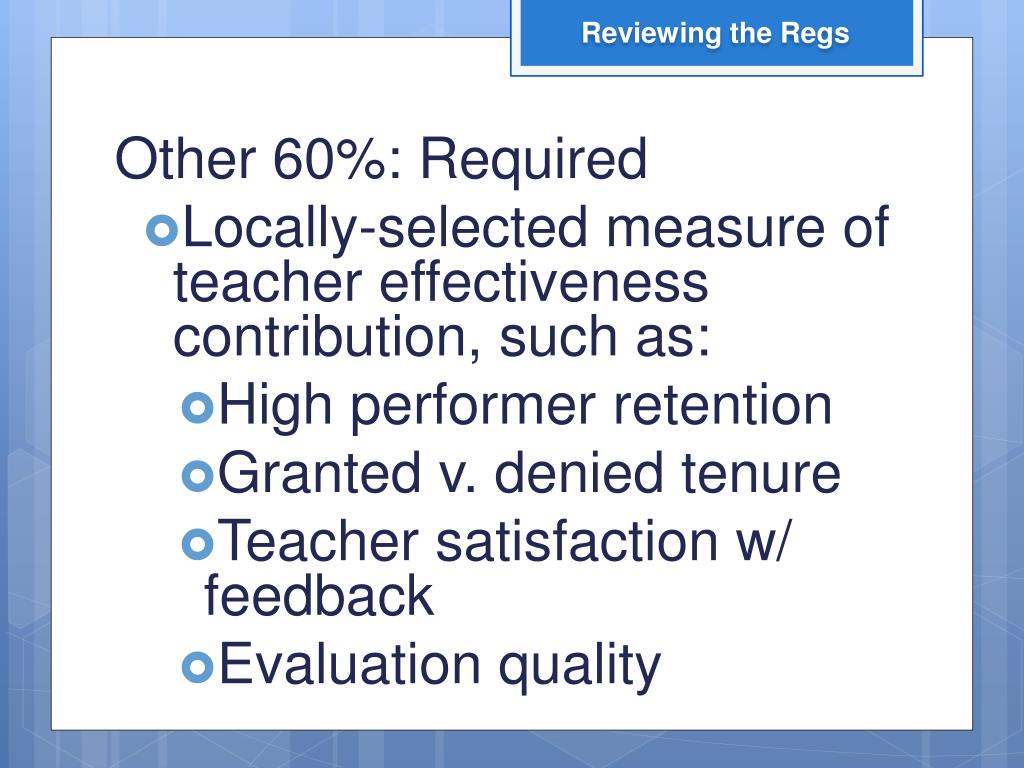 Reviewing the Regs

Other 60%: Required

Locally-selected measure of teacher effectiveness contribution, such as:

High performer retention

Granted v. denied tenure

Teacher satisfaction w/ feedback

Evaluation quality